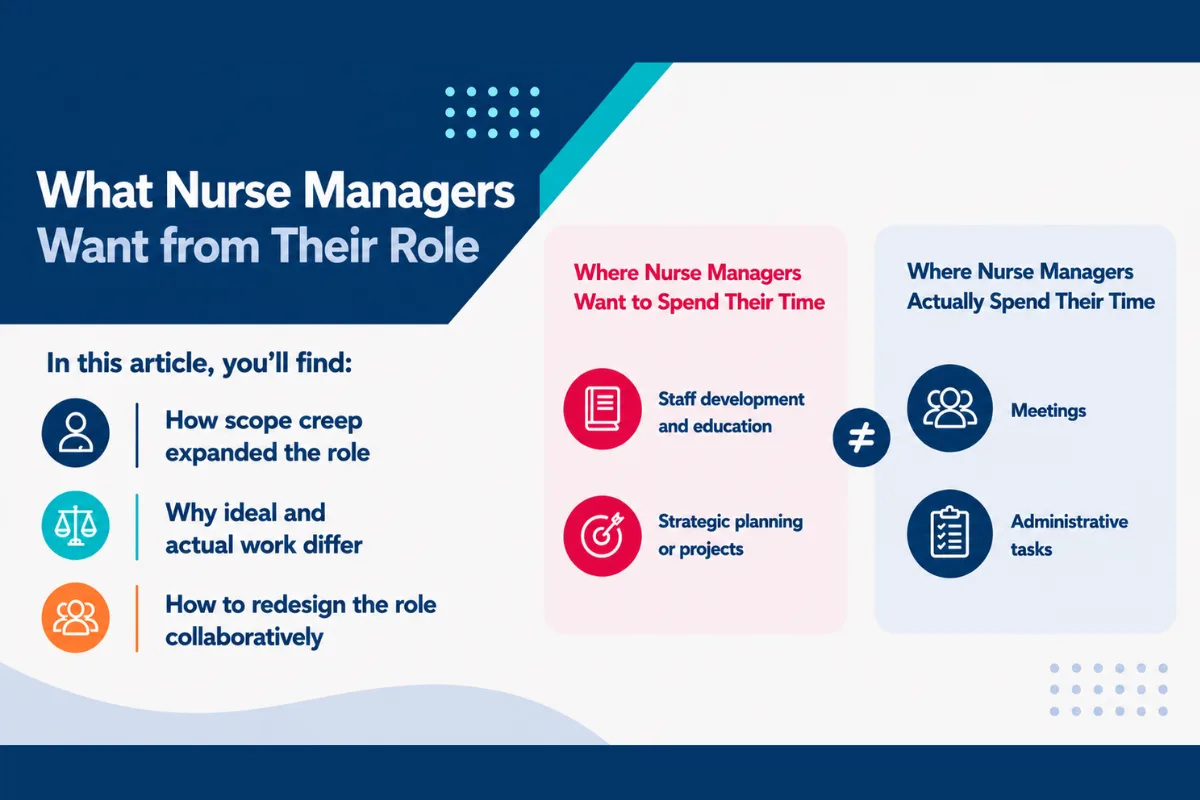 What Nurse Managers Want from Their Role

In this article, you'll find:

How scope creep expanded the role

Why ideal and actual work differ

How to redesign the role collaboratively

Where Nurse Managers Want to Spend Their Time

Staff development and education

Strategic planning or projects

$\neq$

Where Nurse Managers Actually Spend Their Time

Meetings

Administrative tasks